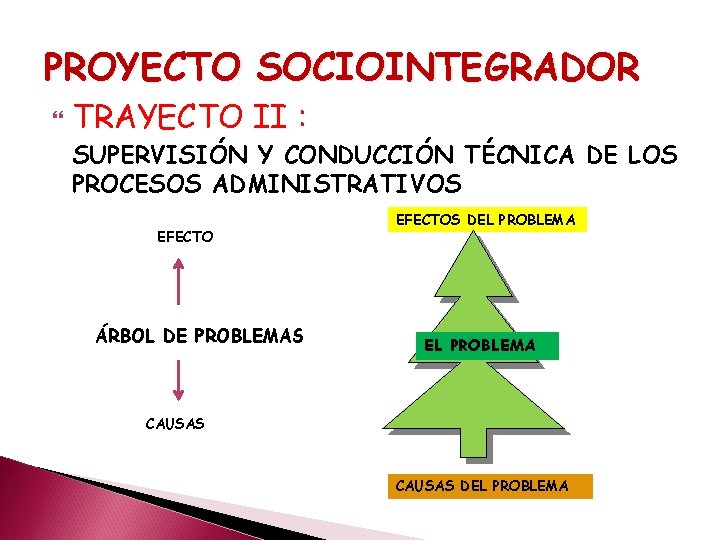 PROYECTO SOCIOINTEGRADOR

TRAYECTO II :

SUPERVISIÓN Y CONDUCCIÓN TÉCNICA DE LOS PROCESOS ADMINISTRATIVOS

EFECTO

ÁRBOL DE PROBLEMAS

CAUSAS

EFECTOS DEL PROBLEMA

EL PROBLEMA

CAUSAS DEL PROBLEMA